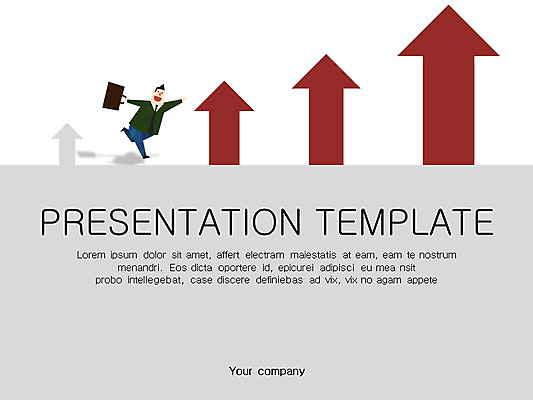 PRESENTATION TEMPLATE

Lorem ipsum dolor sit amet, affert electram maiestatis at eam, eam te nostrum menandri. Eos dicta oportere id, epicurei adipisci eu mea nsit probo intellegebat, case discere definiebas ad vix, vix no agam appete

Your company